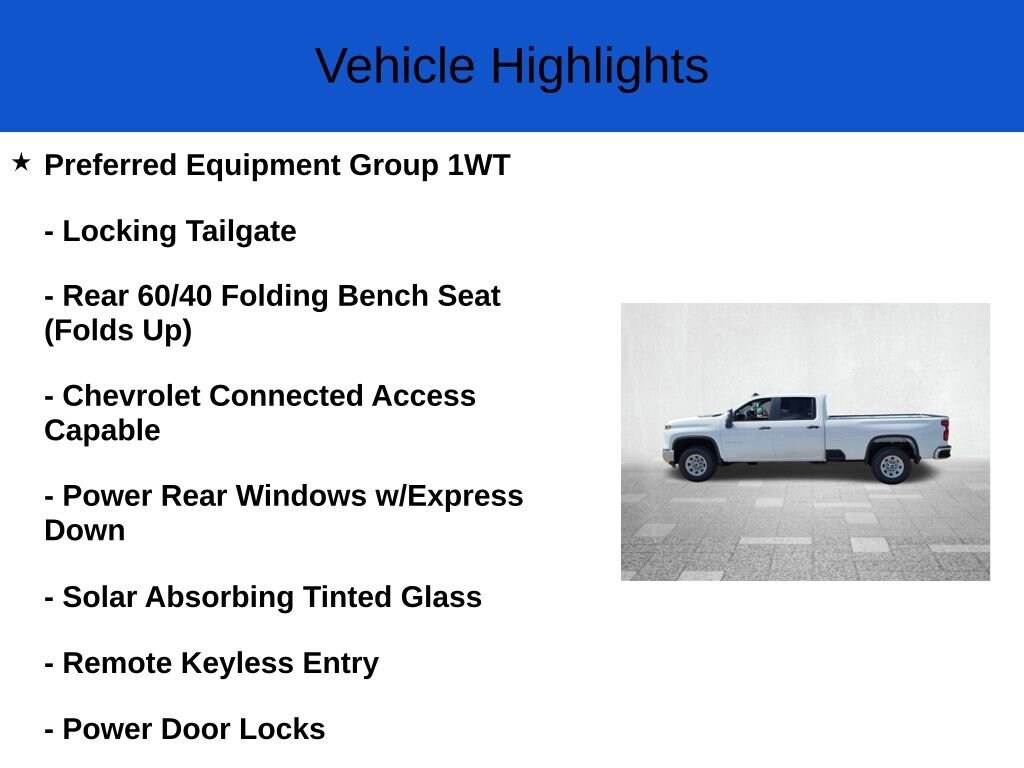 Vehicle Highlights

★ Preferred Equipment Group 1WT

- Locking Tailgate

- Rear 60/40 Folding Bench Seat (Folds Up)

- Chevrolet Connected Access Capable

- Power Rear Windows w/Express Down

- Solar Absorbing Tinted Glass

- Remote Keyless Entry

- Power Door Locks